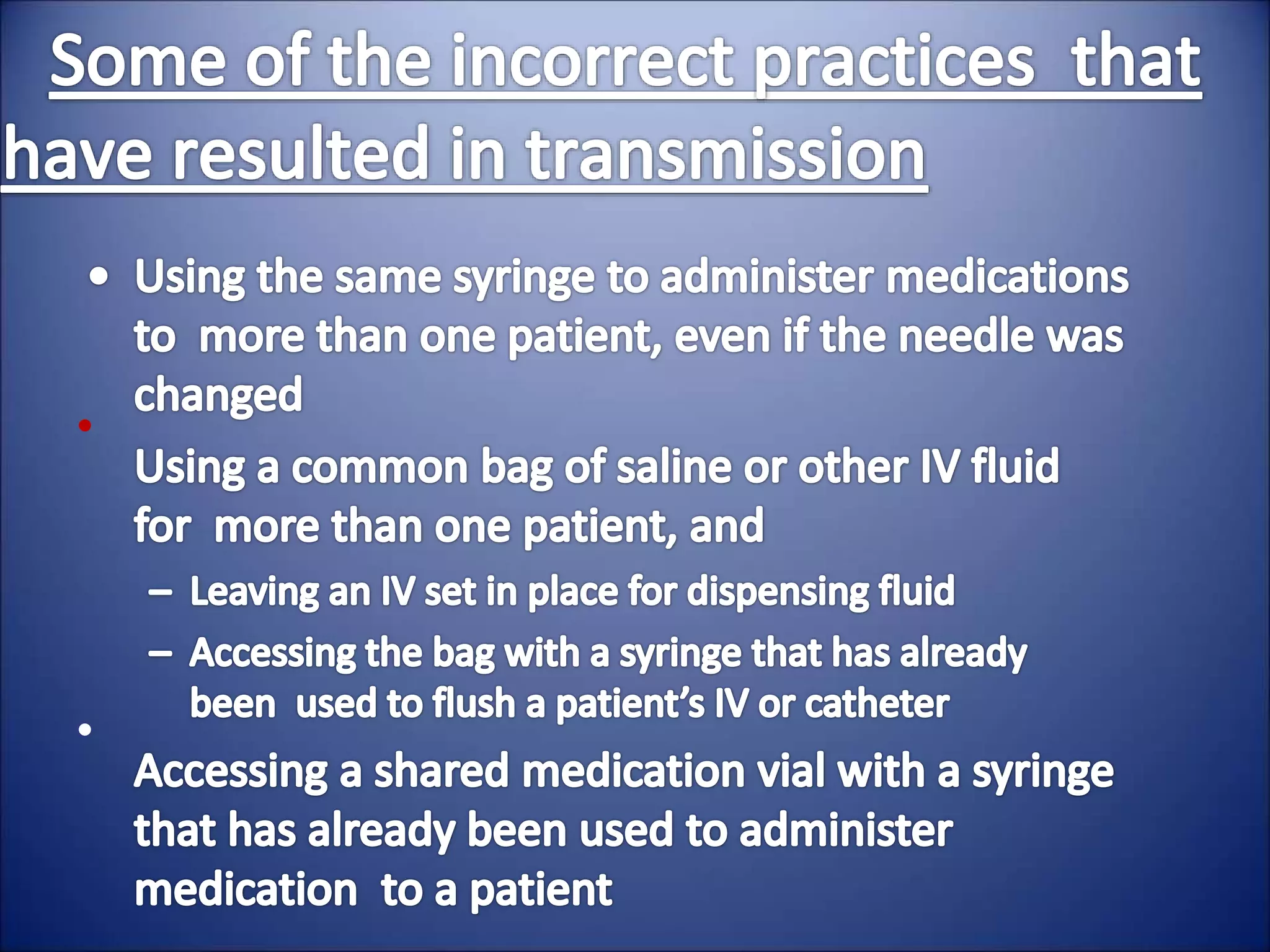 Some of the incorrect practices that have resulted in transmission

• Using the same syringe to administer medications to more than one patient, even if the needle was changed

• Using a common bag of saline or other IV fluid for more than one patient, and

– Leaving an IV set in place for dispensing fluid

– Accessing the bag with a syringe that has already been used to flush a patient's IV or catheter

• Accessing a shared medication vial with a syringe that has already been used to administer medication to a patient